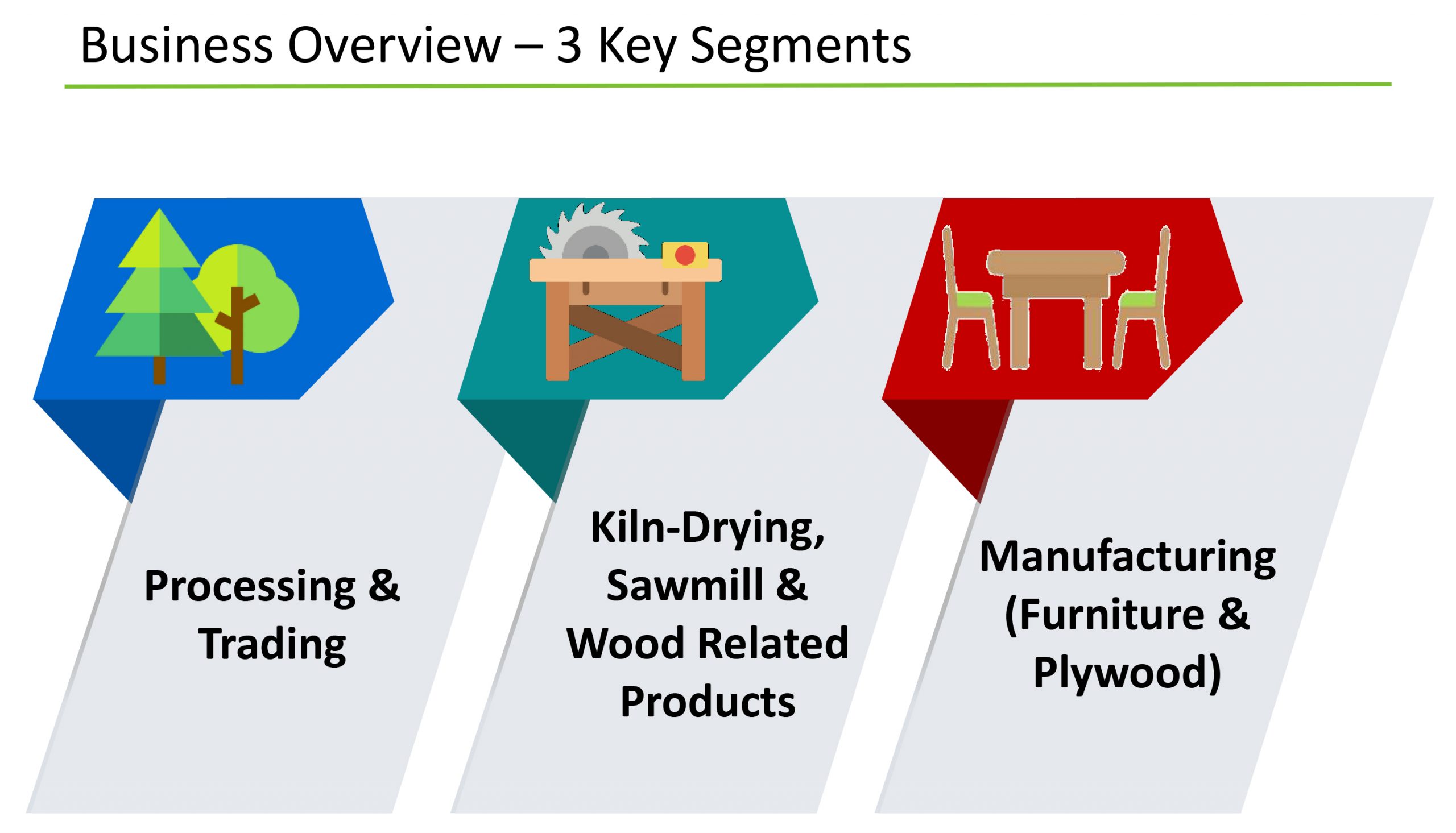 Business Overview – 3 Key Segments

Processing & Trading

Kiln-Drying, Sawmill & Wood Related Products

Manufacturing (Furniture & Plywood)